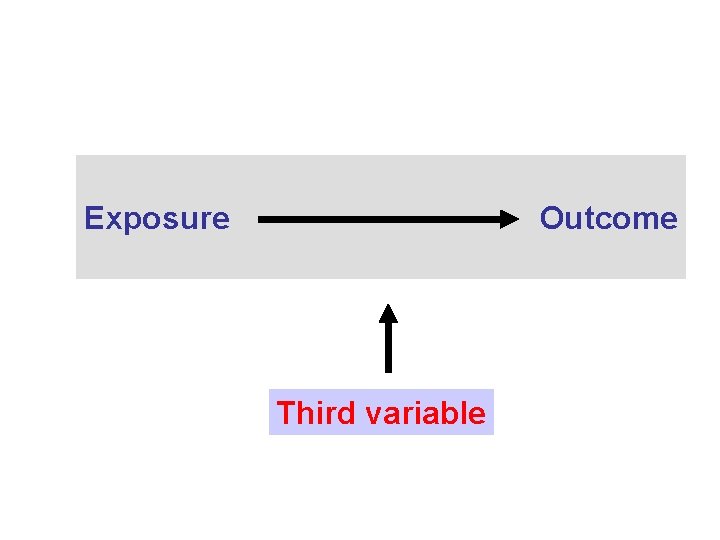 Exposure Outcome

Third variable